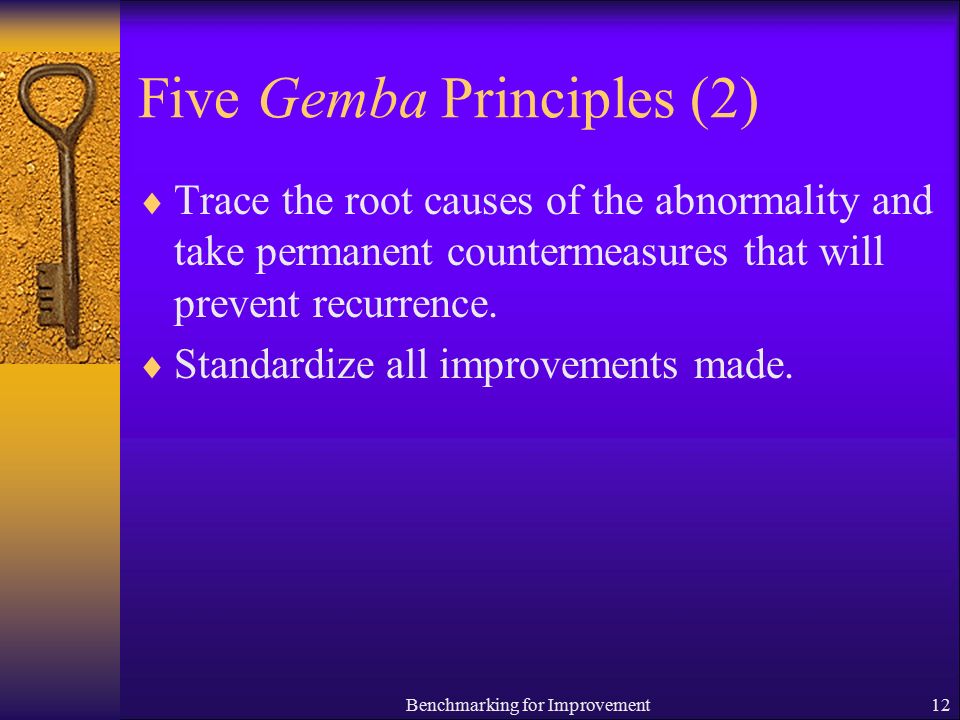 Five Gemba Principles (2)

♦ Trace the root causes of the abnormality and take permanent countermeasures that will prevent recurrence.

♦ Standardize all improvements made.

Benchmarking for Improvement

12